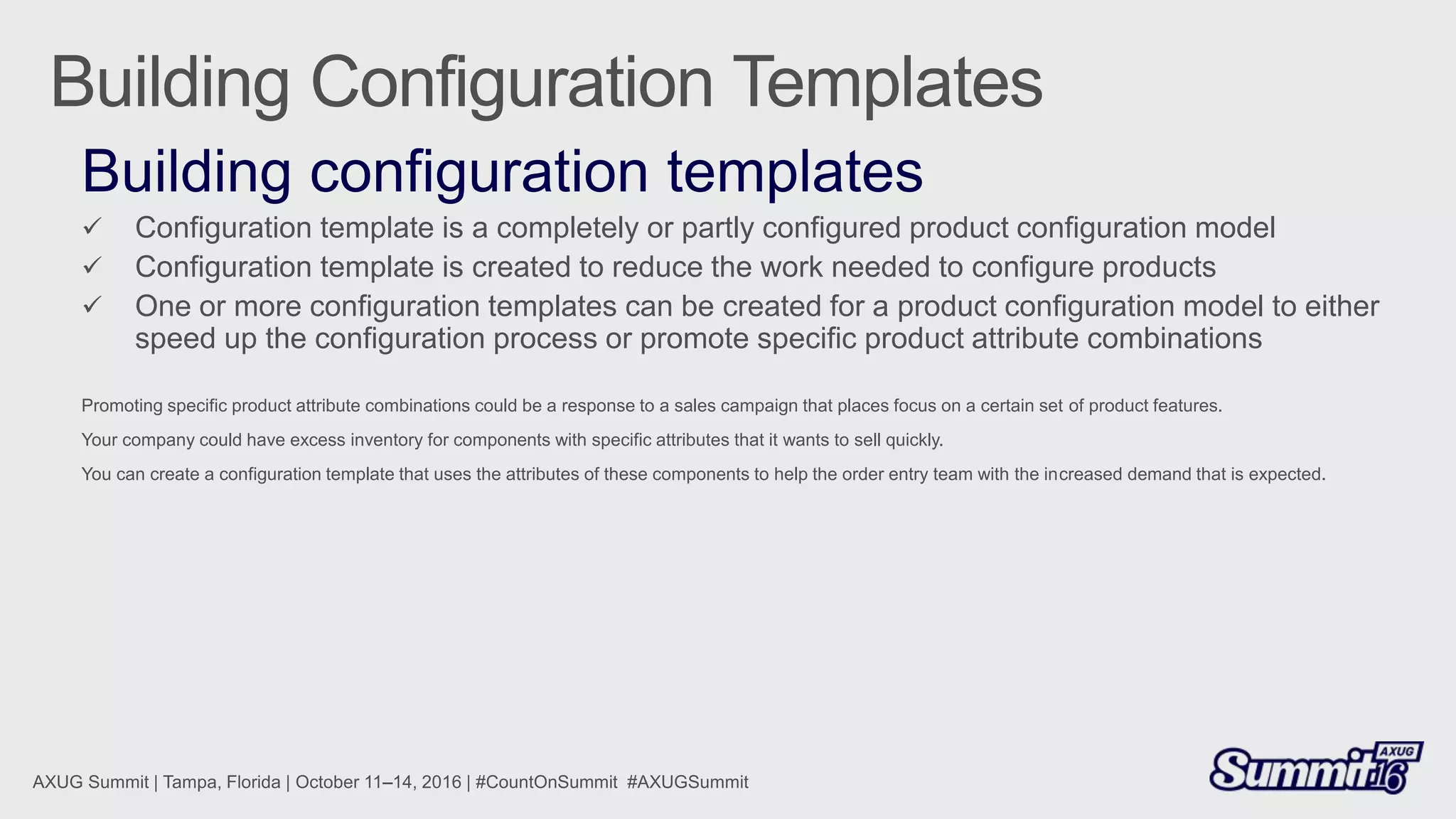 Building Configuration Templates

Building configuration templates

✓ Configuration template is a completely or partly configured product configuration model

✓ Configuration template is created to reduce the work needed to configure products

✓ One or more configuration templates can be created for a product configuration model to either speed up the configuration process or promote specific product attribute combinations

Promoting specific product attribute combinations could be a response to a sales campaign that places focus on a certain set of product features.

Your company could have excess inventory for components with specific attributes that it wants to sell quickly.

You can create a configuration template that uses the attributes of these components to help the order entry team with the increased demand that is expected.

AXUG Summit | Tampa, Florida | October 11–14, 2016 | #CountOnSummit #AXUGSummit

AXUG Summit 16